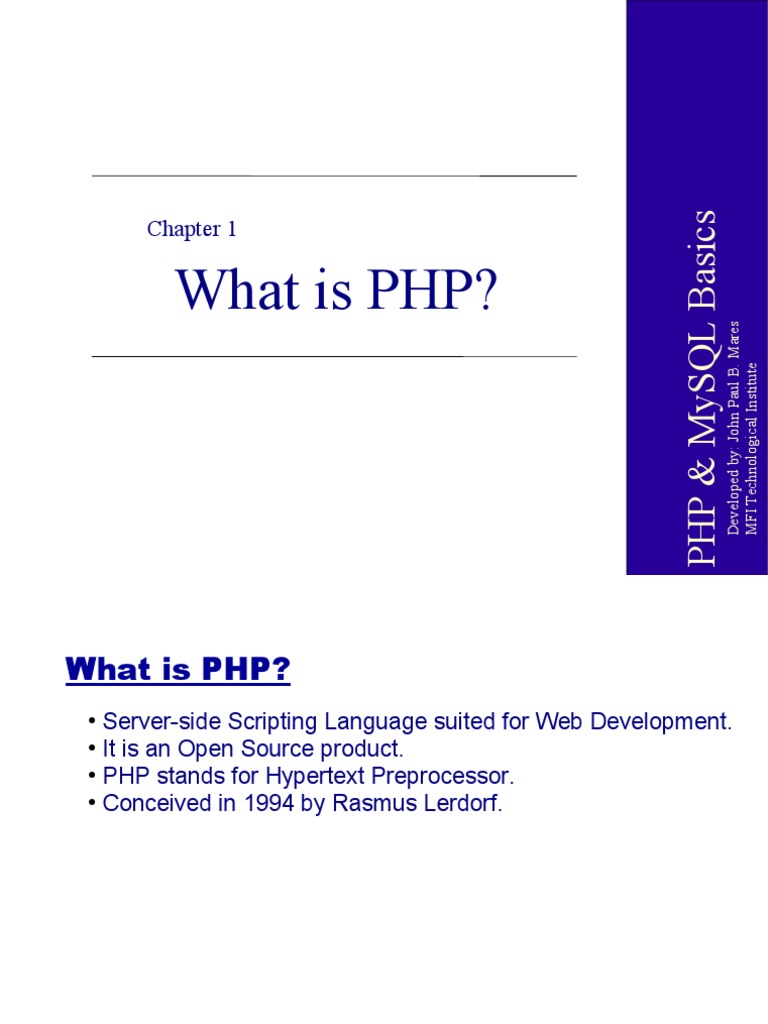 Chapter 1

What is PHP?

PHP & MySQL Basics

Developed by: John Paul B. Mares
MFI Technological Institute

What is PHP?

• Server-side Scripting Language suited for Web Development.
• It is an Open Source product.
• PHP stands for Hypertext Preprocessor.
• Conceived in 1994 by Rasmus Lerdorf.